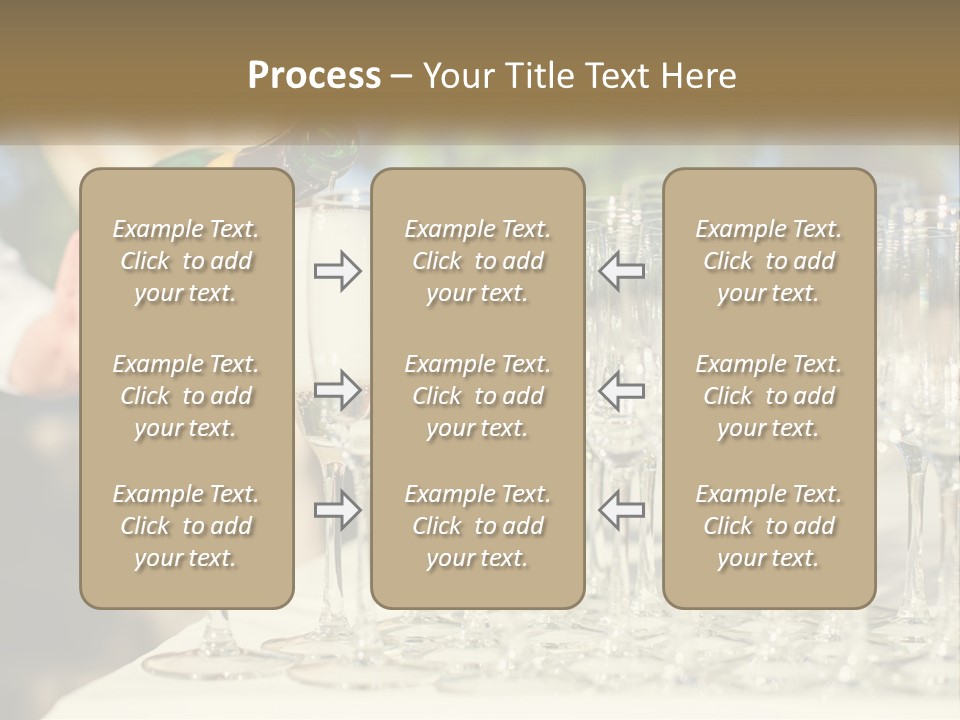 Process – Your Title Text Here

Example Text. Click to add your text.

Example Text. Click to add your text.

Example Text. Click to add your text.

Example Text. Click to add your text.

Example Text. Click to add your text.

Example Text. Click to add your text.

Example Text. Click to add your text.

Example Text. Click to add your text.

Example Text. Click to add your text.